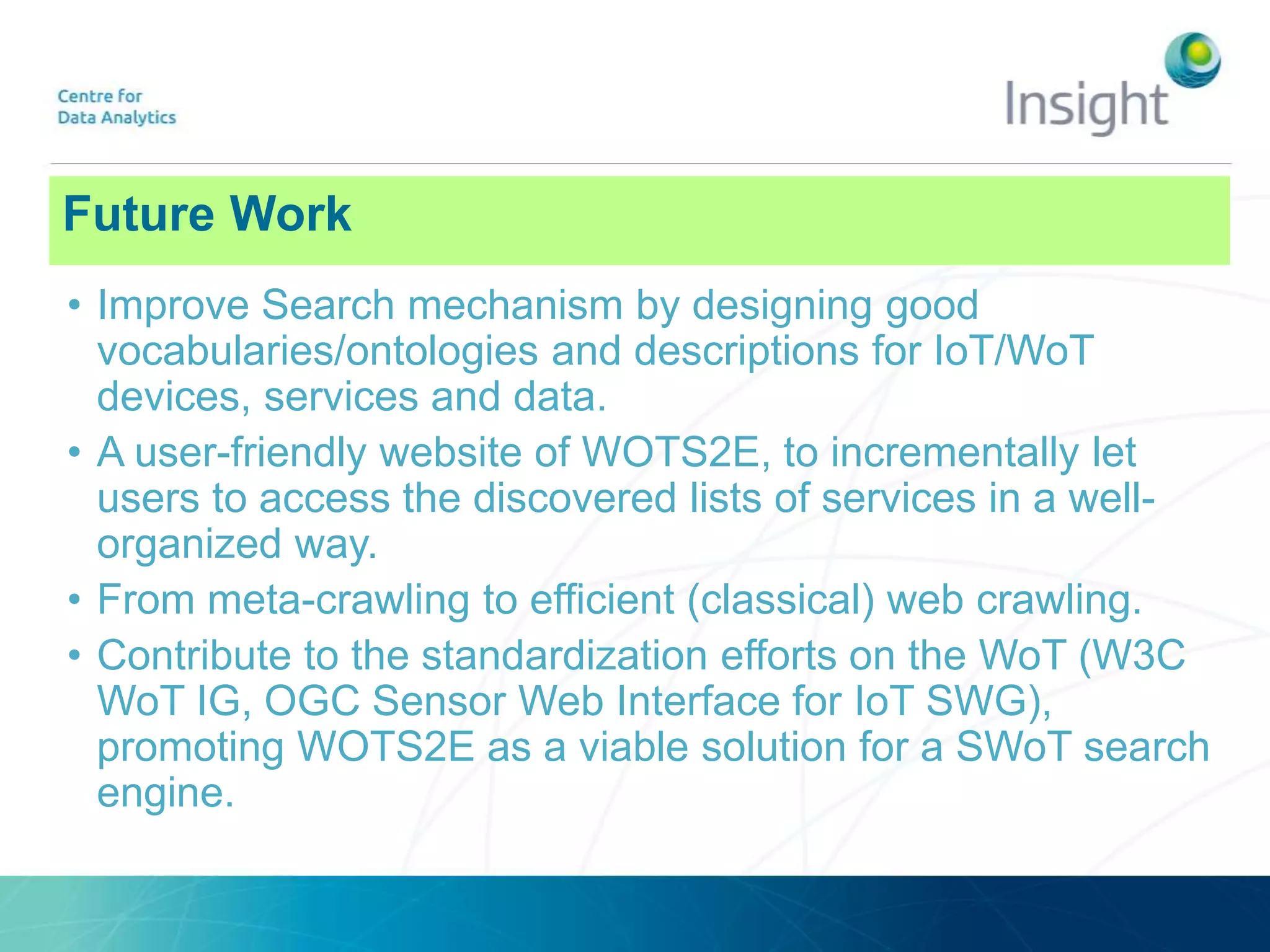 Centre for
Data Analytics

Insight

Future Work

• Improve Search mechanism by designing good vocabularies/ontologies and descriptions for IoT/WoT devices, services and data.
• A user-friendly website of WOTS2E, to incrementally let users to access the discovered lists of services in a well-organized way.
• From meta-crawling to efficient (classical) web crawling.
• Contribute to the standardization efforts on the WoT (W3C WoT IG, OGC Sensor Web Interface for IoT SWG), promoting WOTS2E as a viable solution for a SWoT search engine.